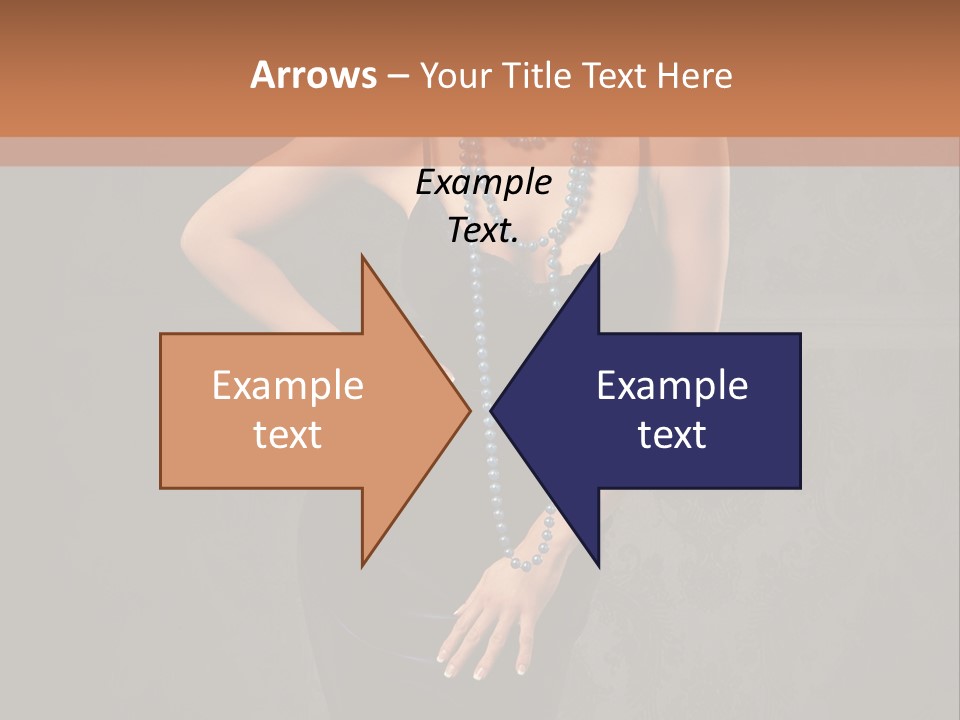 Arrows – Your Title Text Here

Example Text.

Example text

Example text